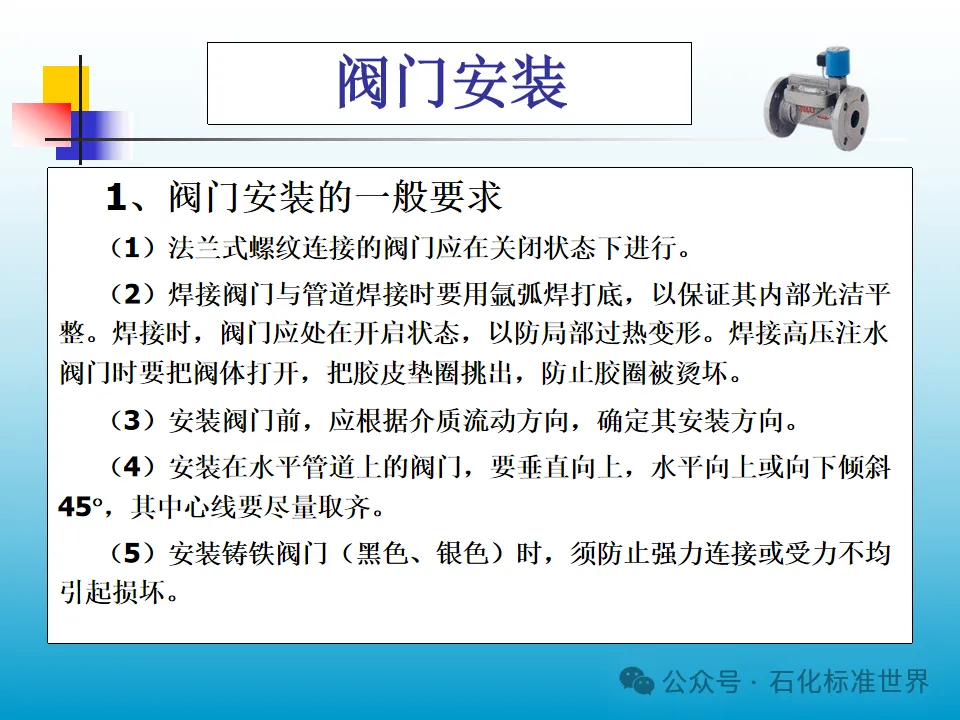 阀门安装

1、阀门安装的一般要求

（1）法兰式螺纹连接的阀门应在关闭状态下进行。

（2）焊接阀门与管道焊接时要用氩弧焊打底，以保证其内部光洁平整。焊接时，阀门应处在开启状态，以防局部过热变形。焊接高压注水阀门时要把阀体打开，把胶皮垫圈挑出，防止胶圈被烫坏。

（3）安装阀门前，应根据介质流动方向，确定其安装方向。

（4）安装在水平管道上的阀门，要垂直向上，水平向上或向下倾斜45°，其中心线要尽量取齐。

（5）安装铸铁阀门（黑色、银色）时，须防止强力连接或受力不均引起损坏。

公众号 · 石化标准世界